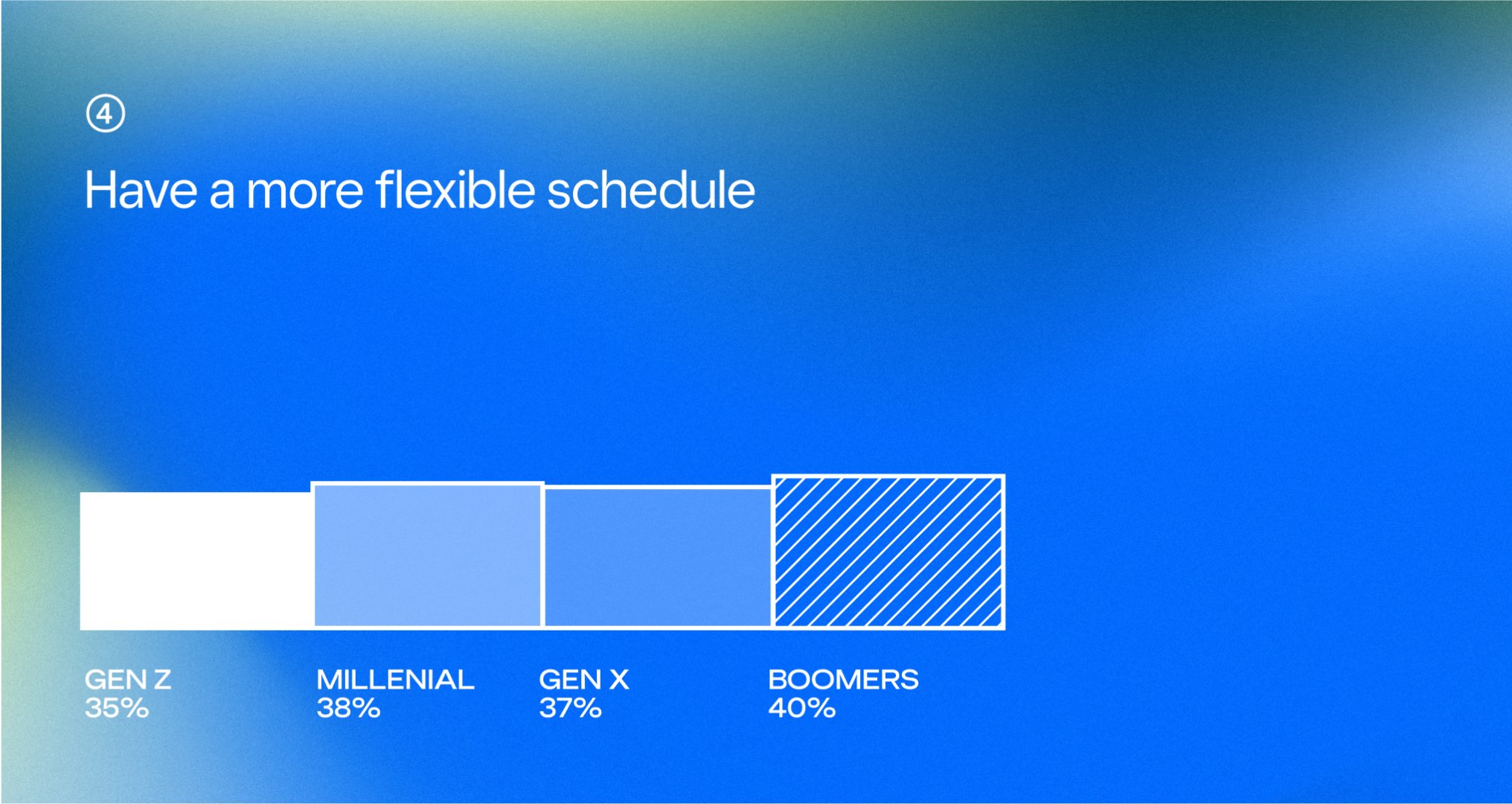 ④

Have a more flexible schedule

GEN Z
35%

MILLENIAL
38%

GEN X
37%

BOOMERS
40%